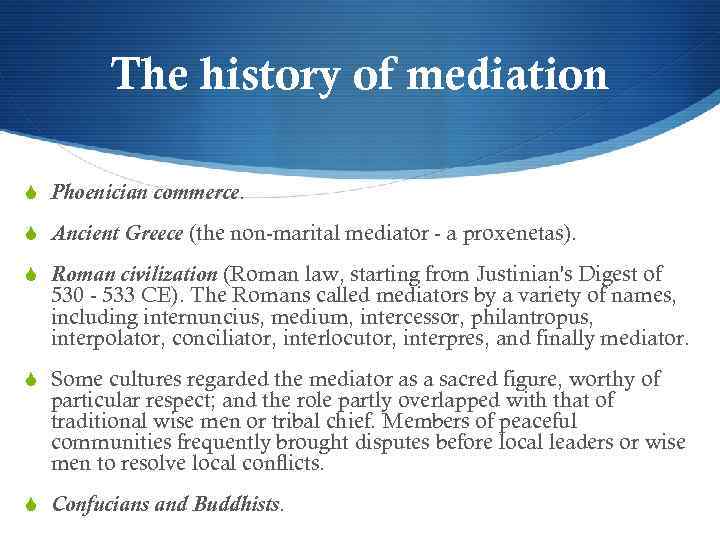 The history of mediation

Phoenician commerce.

Ancient Greece (the non-marital mediator - a proxenetas).

Roman civilization (Roman law, starting from Justinian's Digest of 530 - 533 CE). The Romans called mediators by a variety of names, including internuncius, medium, intercessor, philantropus, interpolator, conciliator, interlocutor, interpres, and finally mediator.

Some cultures regarded the mediator as a sacred figure, worthy of particular respect; and the role partly overlapped with that of traditional wise men or tribal chief. Members of peaceful communities frequently brought disputes before local leaders or wise men to resolve local conflicts.

Confucians and Buddhists.